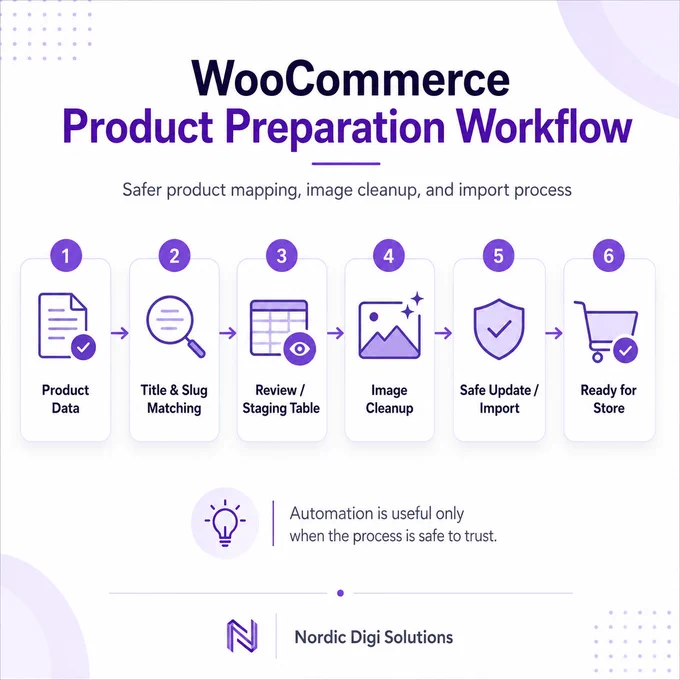 WooCommerce
Product Preparation Workflow

Safer product mapping, image cleanup, and import process

1
Product Data

2
Title & Slug Matching

3
Review / Staging Table

4
Image Cleanup

5
Safe Update / Import

6
Ready for Store

Automation is useful only when the process is safe to trust.

Nordic Digi Solutions